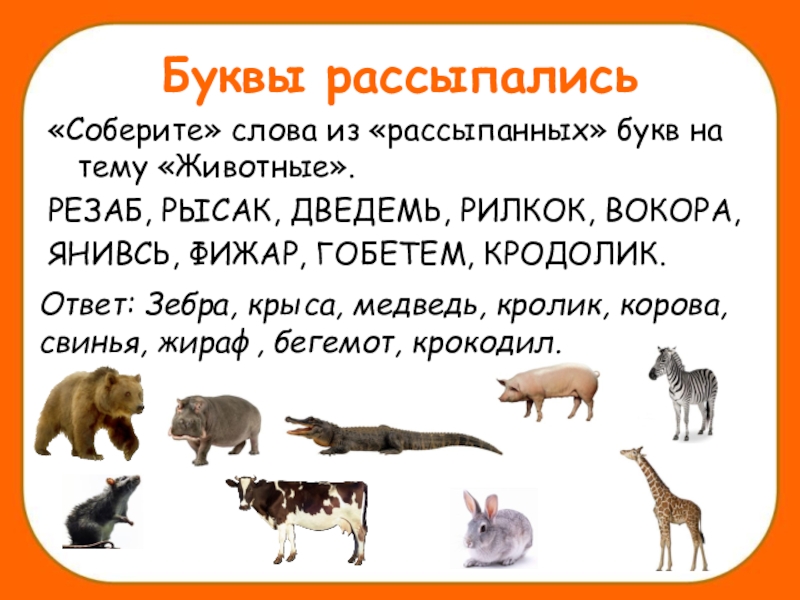 Буквы рассыпались

«Соберите» слова из «рассыпанных» букв на тему «Животные».

РЕЗАБ, РЫСАК, ДВЕДЕМЬ, РИЛКОК, ВОКОРА, ЯНИВСЬ, ФИЖАР, ГОБЕТЕМ, КРОДОЛИК.

Ответ: Зебра, крыса, медведь, кролик, корова, свинья, жираф , бегемот, крокодил.